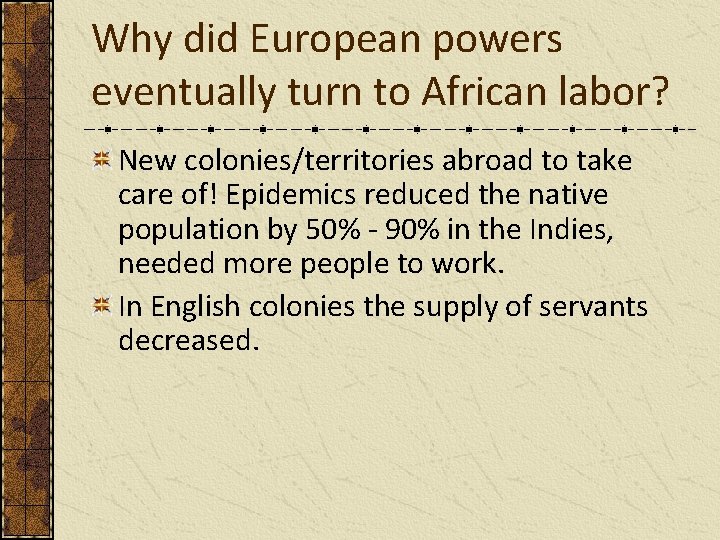 Why did European powers eventually turn to African labor?

New colonies/territories abroad to take care of! Epidemics reduced the native population by 50% - 90% in the Indies, needed more people to work.

In English colonies the supply of servants decreased.